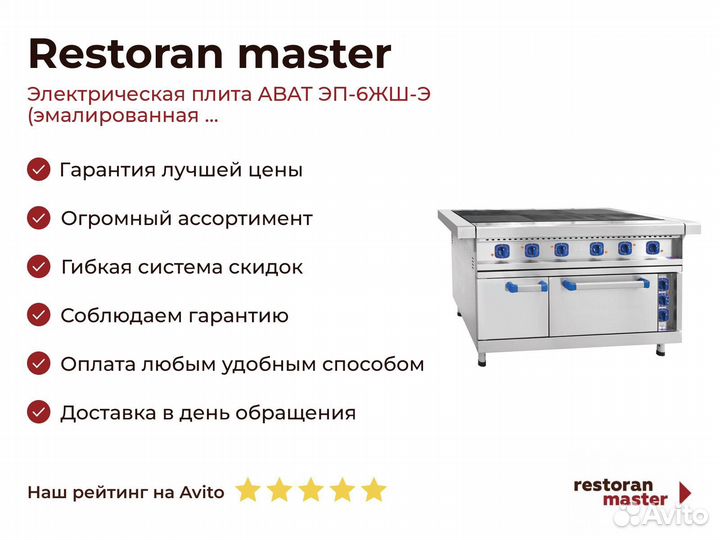 Restoran master

Электрическая плита АВАТ ЭП-6ЖШ-Э (эмалированная ...

Гарантия лучшей цены

Огромный ассортимент

Гибкая система скидок

Соблюдаем гарантию

Оплата любым удобным способом

Доставка в день обращения

Наш рейтинг на Avito

restoran master

Avito